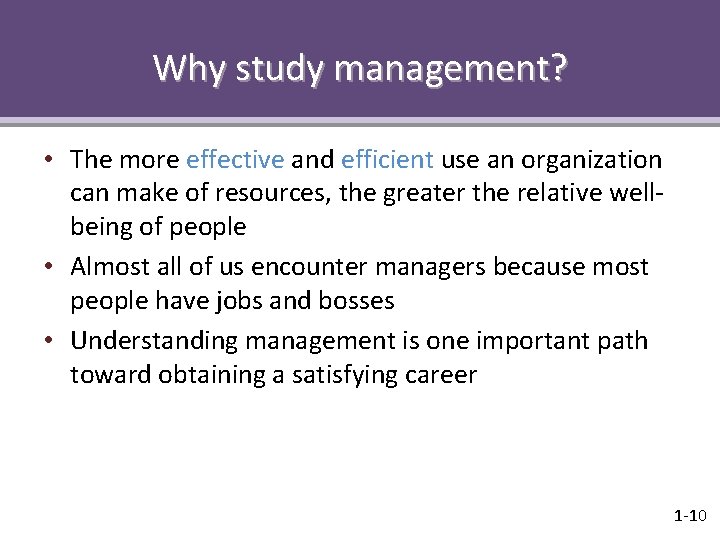 Why study management?

• The more effective and efficient use an organization can make of resources, the greater the relative well-being of people

• Almost all of us encounter managers because most people have jobs and bosses

• Understanding management is one important path toward obtaining a satisfying career

1-10